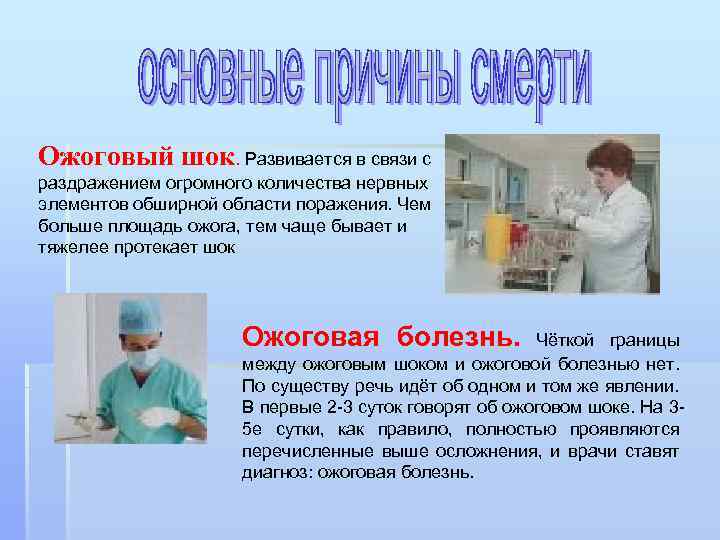 основные причины смерти

Ожоговый шок. Развивается в связи с раздражением огромного количества нервных элементов обширной области поражения. Чем больше площадь ожога, тем чаще бывает и тяжелее протекает шок

Ожоговая болезнь. Чёткой границы между ожоговым шоком и ожоговой болезнью нет. По существу речь идёт об одном и том же явлении. В первые 2-3 суток говорят об ожоговом шоке. На 3-5е сутки, как правило, полностью проявляются перечисленные выше осложнения, и врачи ставят диагноз: ожоговая болезнь.